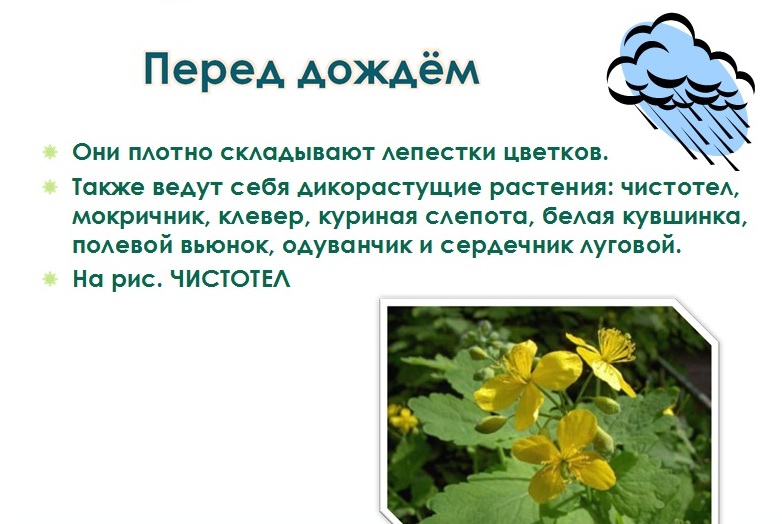 Перед дождём

Они плотно складывают лепестки цветков.

Также ведут себя дикорастущие растения: чистотел, мокричник, клевер, куриная слепота, белая кувшинка, полевой вьюнок, одуванчик и сердечник луговой.

На рис. ЧИСТОТЕЛ